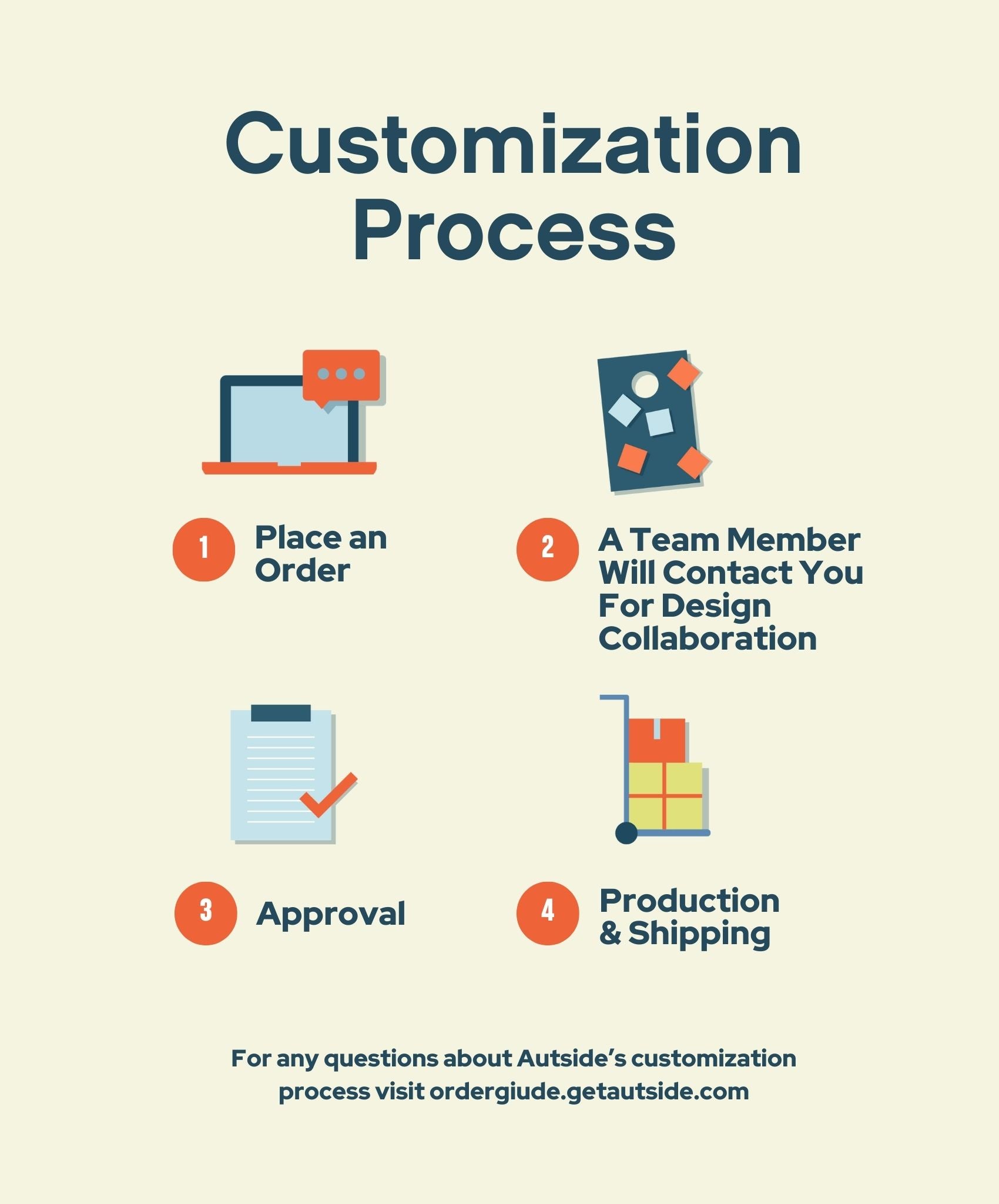 Customization Process

1 Place an Order

2 A Team Member Will Contact You For Design Collaboration

3 Approval

4 Production & Shipping

For any questions about Autside's customization process visit ordergiude.getautside.com